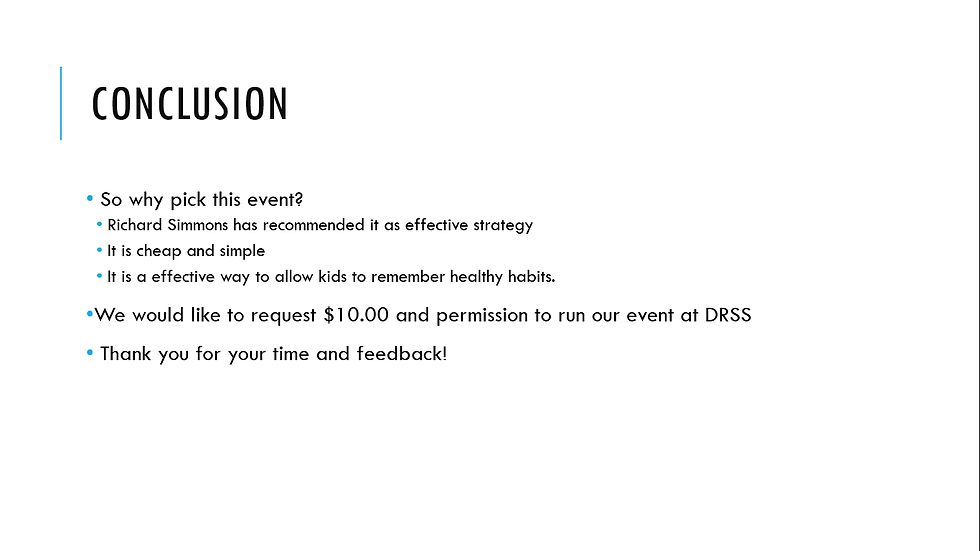 CONCLUSION

• So why pick this event?
• Richard Simmons has recommended it as effective strategy
• It is cheap and simple
• It is a effective way to allow kids to remember healthy habits.

•We would like to request \$10.00 and permission to run our event at DRSS

• Thank you for your time and feedback!